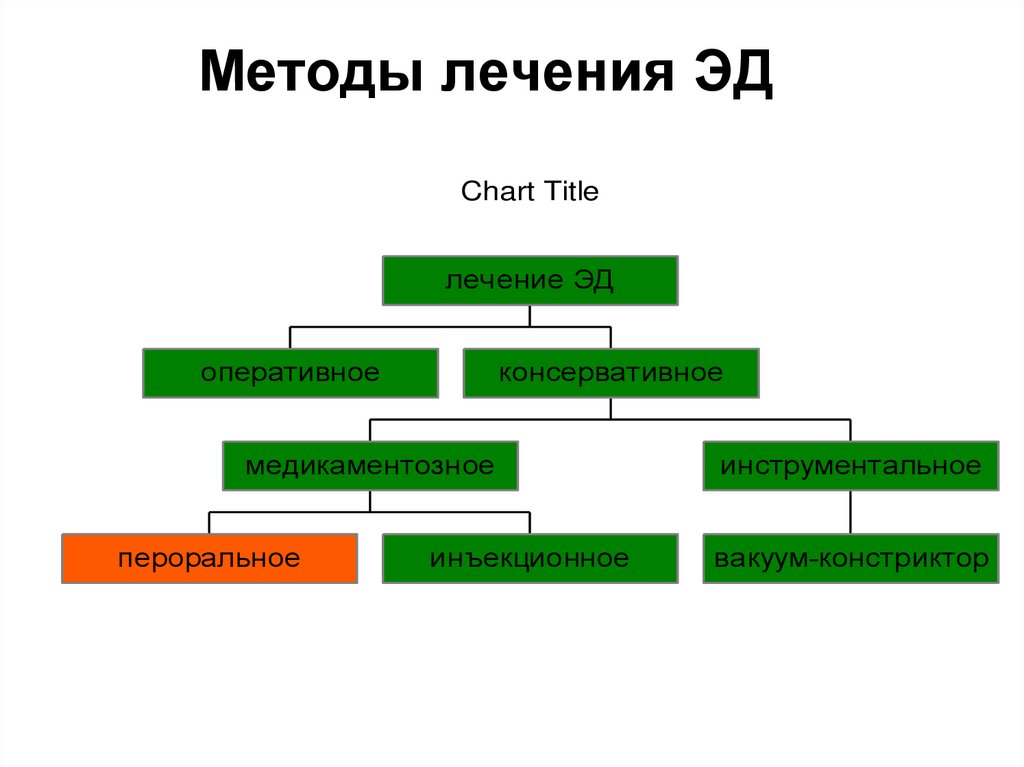 Методы лечения ЭД

Chart Title

лечение ЭД

оперативное

консервативное

медикаментозное

инструментальное

пероральное

инъекционное

вакуум-констриктор